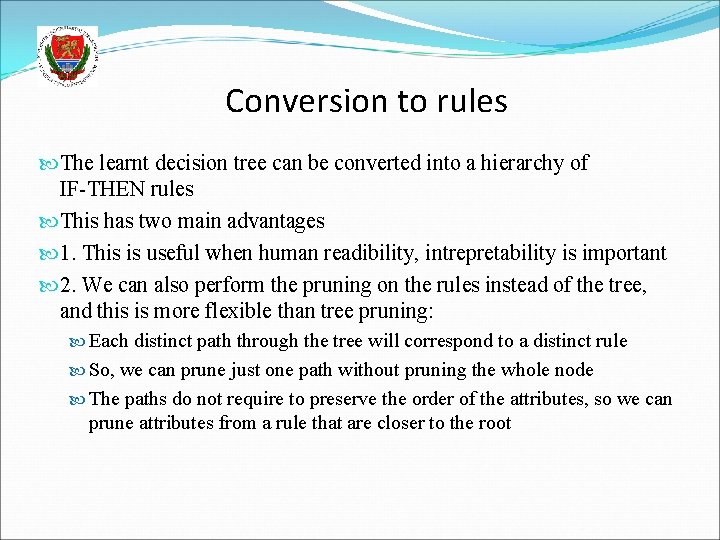 Conversion to rules

The learnt decision tree can be converted into a hierarchy of IF-THEN rules

This has two main advantages

1. This is useful when human readibility, intrepretability is important

2. We can also perform the pruning on the rules instead of the tree, and this is more flexible than tree pruning:

Each distinct path through the tree will correspond to a distinct rule

So, we can prune just one path without pruning the whole node

The paths do not require to preserve the order of the attributes, so we can prune attributes from a rule that are closer to the root